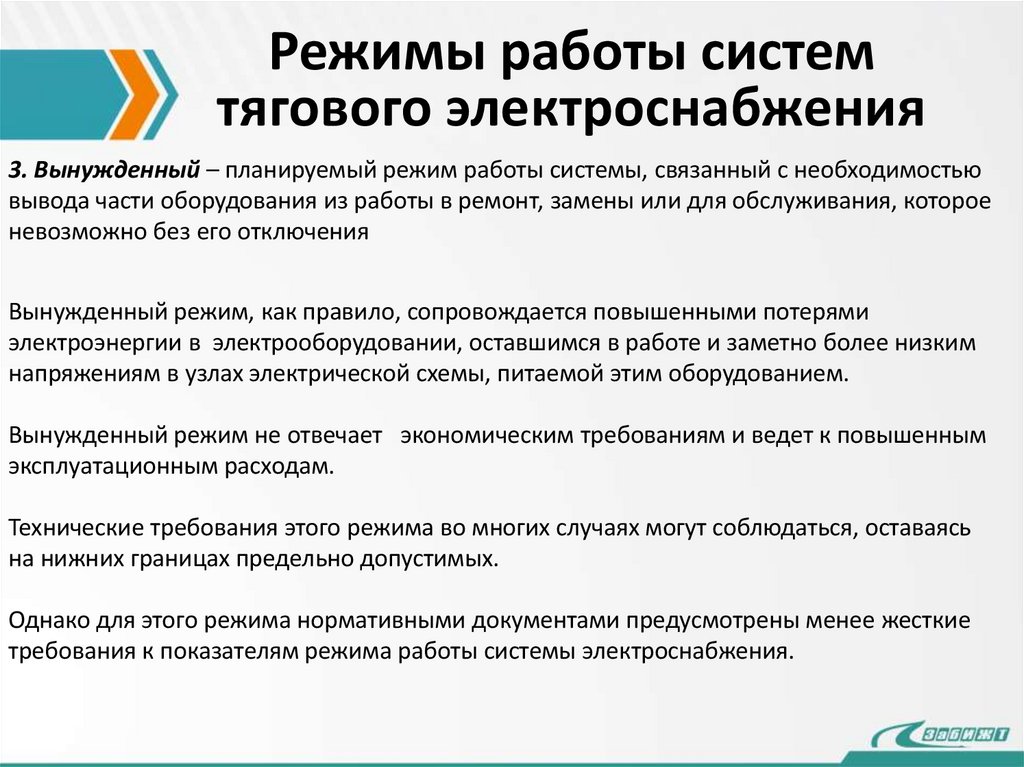 Режимы работы систем тягового электроснабжения

3. Вынужденный – планируемый режим работы системы, связанный с необходимостью вывода части оборудования из работы в ремонт, замены или для обслуживания, которое невозможно без его отключения

Вынужденный режим, как правило, сопровождается повышенными потерями электроэнергии в электрооборудовании, оставшимся в работе и заметно более низким напряжениям в узлах электрической схемы, питаемой этим оборудованием.

Вынужденный режим не отвечает экономическим требованиям и ведет к повышенным эксплуатационным расходам.

Технические требования этого режима во многих случаях могут соблюдаться, оставаясь на нижних границах предельно допустимых.

Однако для этого режима нормативными документами предусмотрены менее жесткие требования к показателям режима работы системы электроснабжения.

ЗабИЖТ